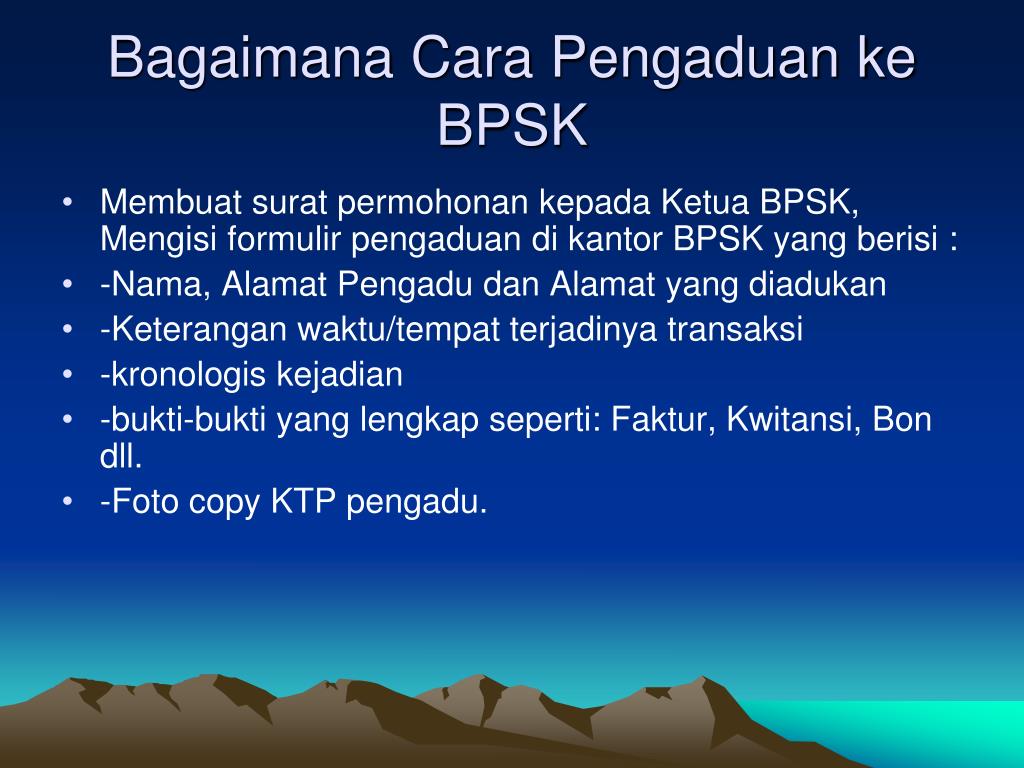 Bagaimana Cara Pengaduan ke BPSK

• Membuat surat permohonan kepada Ketua BPSK, Mengisi formulir pengaduan di kantor BPSK yang berisi :
• -Nama, Alamat Pengadu dan Alamat yang diadukan
• -Keterangan waktu/tempat terjadinya transaksi
• -kronologis kejadian
• -bukti-bukti yang lengkap seperti: Faktur, Kwitansi, Bon dll.
• -Foto copy KTP pengadu.